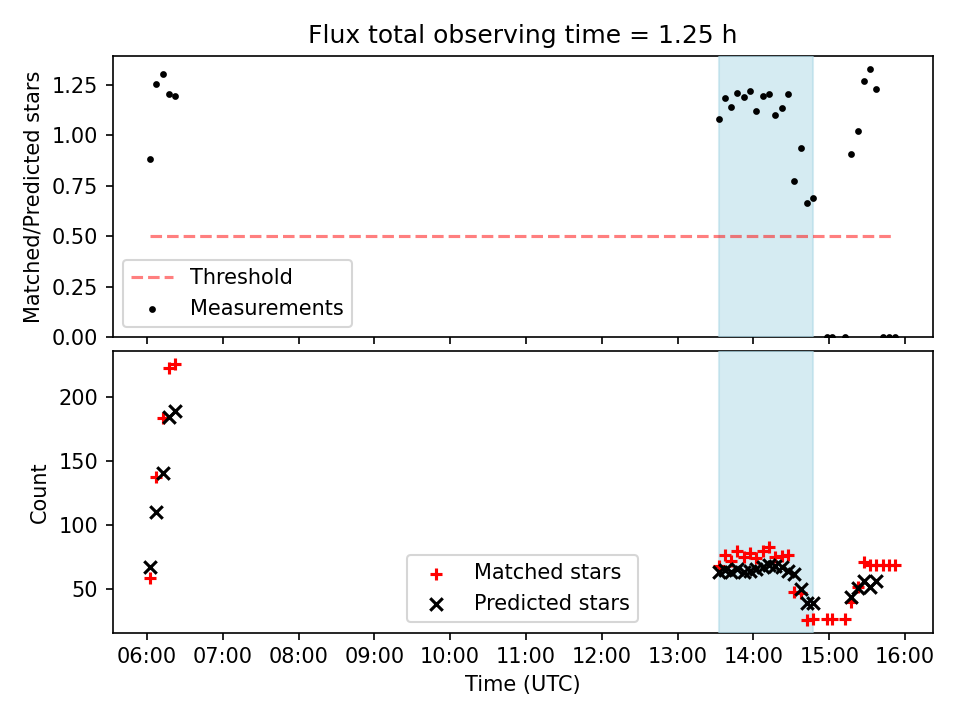 Flux total observing time = 1.25 h

Matched/Predicted stars

1.25
1.00
0.75
0.50
0.25
0.00

Threshold
Measurements

Count

200
150
100
50

Matched stars
Predicted stars

06:00 07:00 08:00 09:00 10:00 11:00 12:00 13:00 14:00 15:00 16:00
Time (UTC)